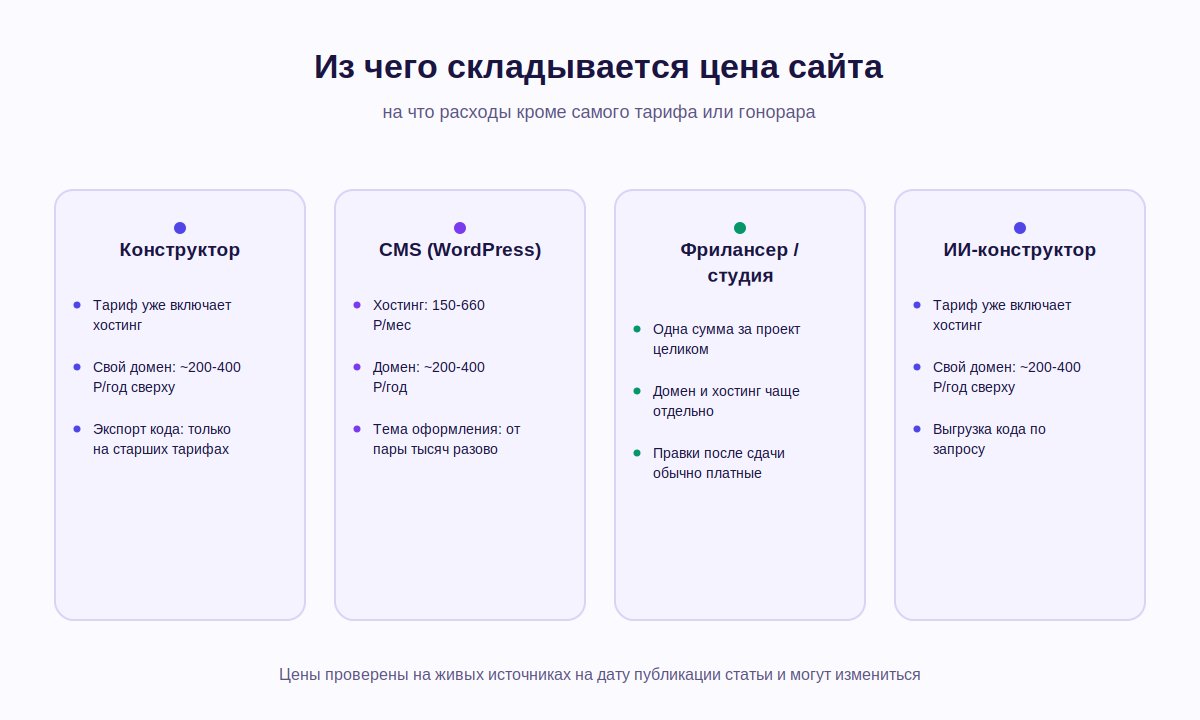 Из чего складывается цена сайта

на что расходы кроме самого тарифа или гонорара

Конструктор

- Тариф уже включает хостинг
- Свой домен: ~200-400 Р/год сверху
- Экспорт кода: только на старших тарифах

CMS (WordPress)

- Хостинг: 150-660 Р/мес
- Домен: ~200-400 Р/год
- Тема оформления: от пары тысяч разово

Фрилансер / студия

- Одна сумма за проект целиком
- Домен и хостинг чаще отдельно
- Правки после сдачи обычно платные

ИИ-конструктор

- Тариф уже включает хостинг
- Свой домен: ~200-400 Р/год сверху
- Выгрузка кода по запросу

Цены проверены на живых источниках на дату публикации статьи и могут измениться